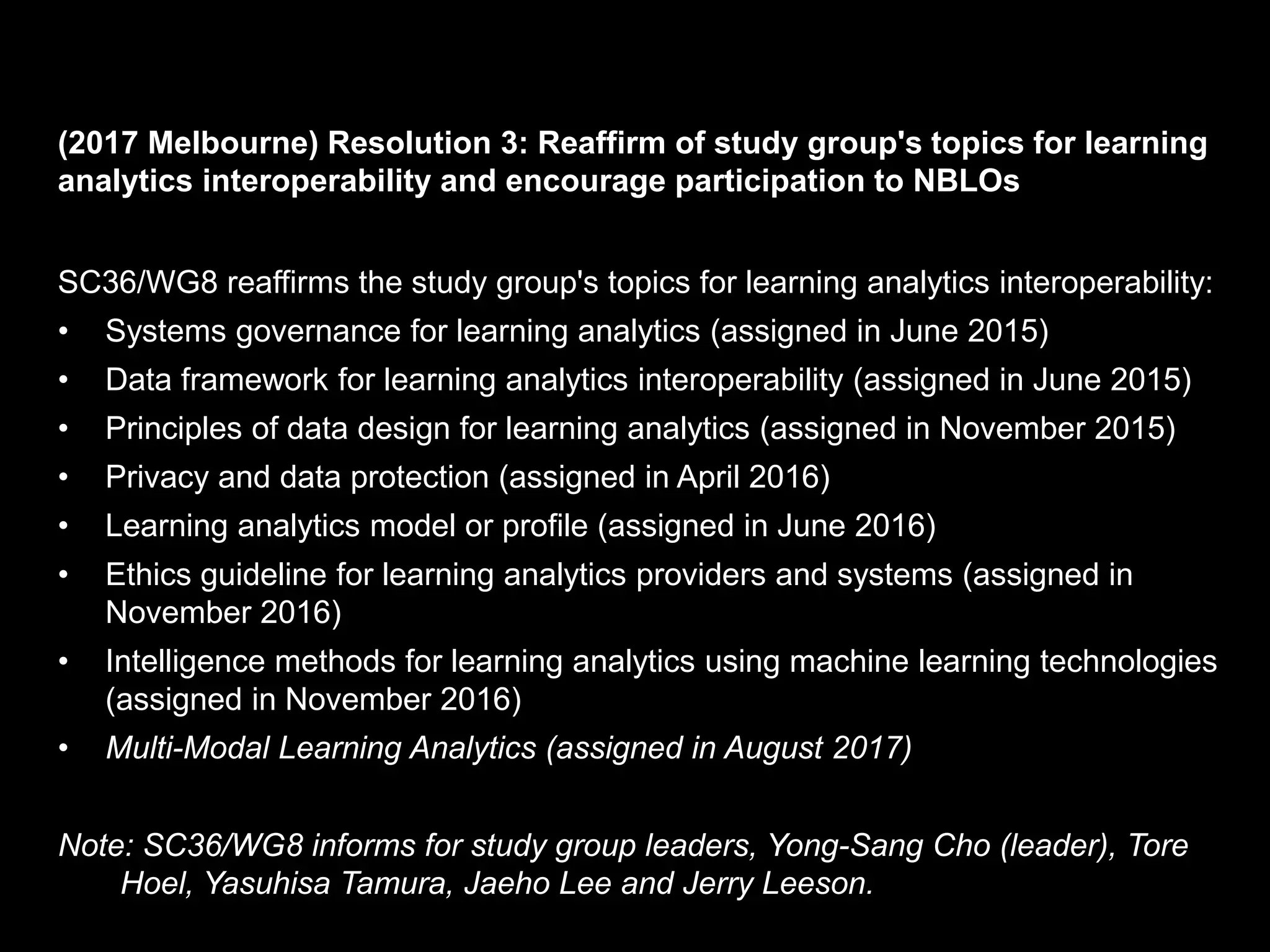 (2017 Melbourne) Resolution 3: Reaffirm of study group's topics for learning analytics interoperability and encourage participation to NBLOs

SC36/WG8 reaffirms the study group's topics for learning analytics interoperability:
• Systems governance for learning analytics (assigned in June 2015)
• Data framework for learning analytics interoperability (assigned in June 2015)
• Principles of data design for learning analytics (assigned in November 2015)
• Privacy and data protection (assigned in April 2016)
• Learning analytics model or profile (assigned in June 2016)
• Ethics guideline for learning analytics providers and systems (assigned in November 2016)
• Intelligence methods for learning analytics using machine learning technologies (assigned in November 2016)
• Multi-Modal Learning Analytics (assigned in August 2017)

Note: SC36/WG8 informs for study group leaders, Yong-Sang Cho (leader), Tore Hoel, Yasuhisa Tamura, Jaeho Lee and Jerry Leeson.